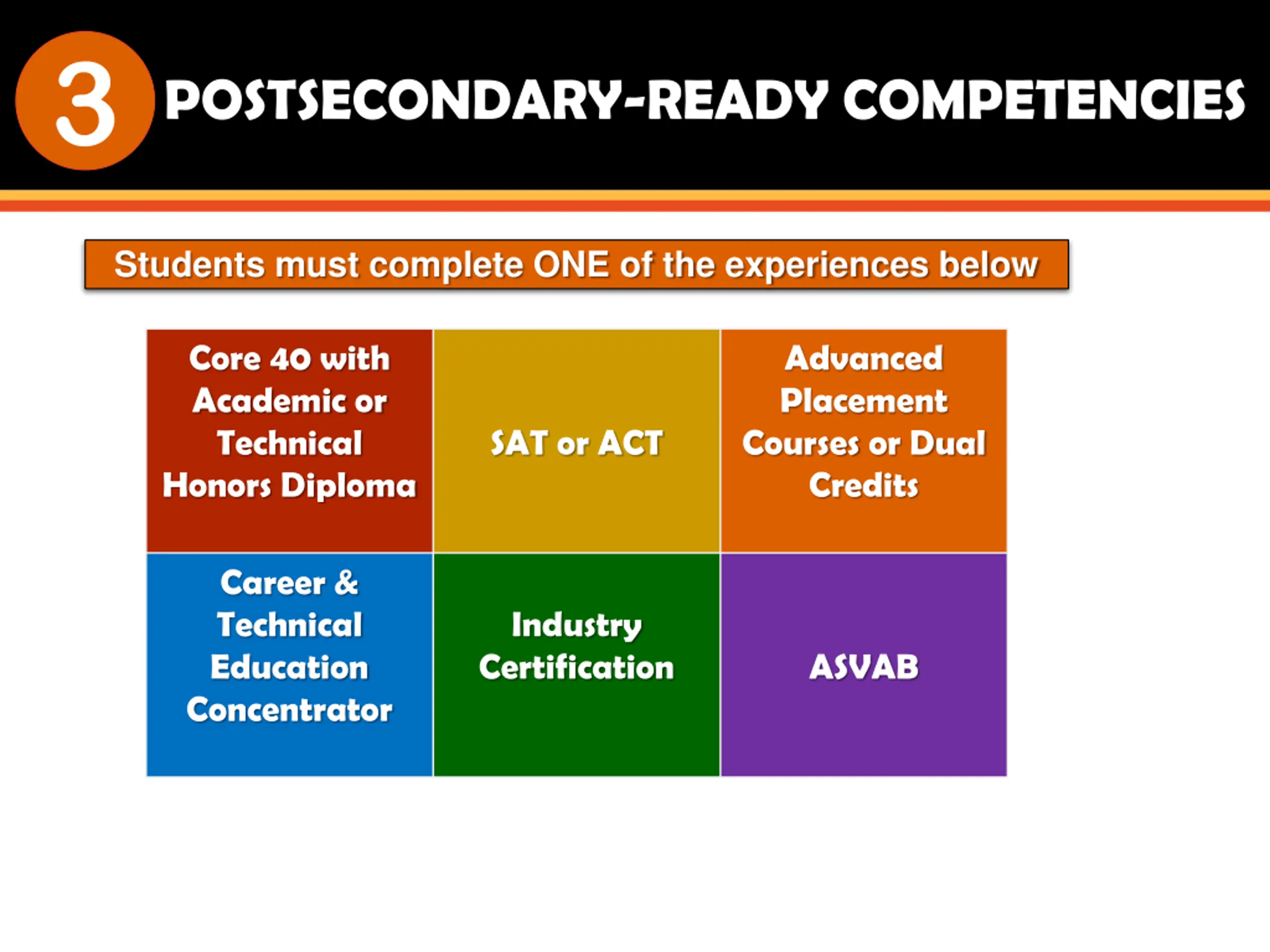 3 POSTSECONDARY-READY COMPETENCIES

Students must complete ONE of the experiences below

| Core 40 with Academic or Technical Honors Diploma | SAT or ACT | Advanced Placement Courses or Dual Credits |
|---|---|---|
| Career & Technical Education Concentrator | Industry Certification | ASVAB |